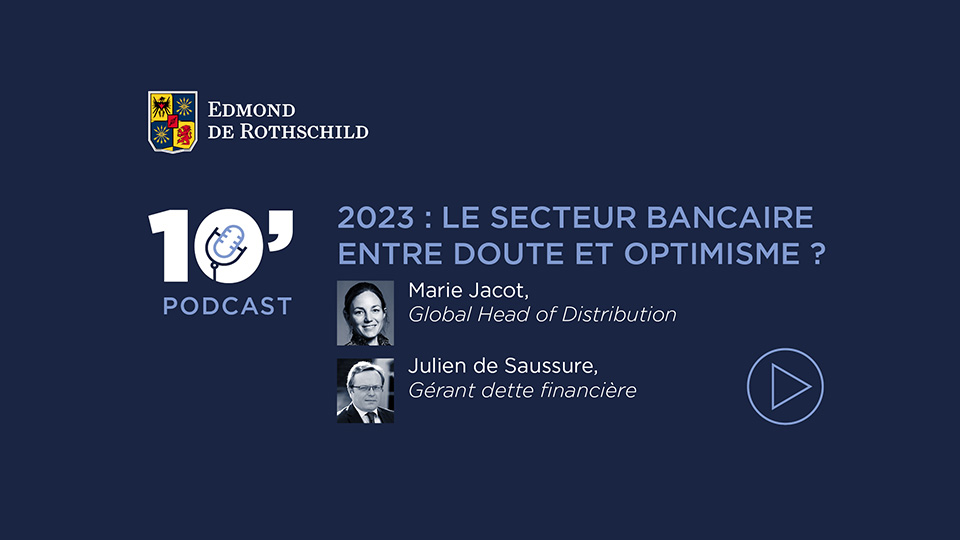 EDMOND
DE ROTHSCHILD

10'
PODCAST

2023 : LE SECTEUR BANCAIRE ENTRE DOUTE ET OPTIMISME ?

Marie Jacot,
Global Head of Distribution

Julien de Saussure,
Gérant dette financière